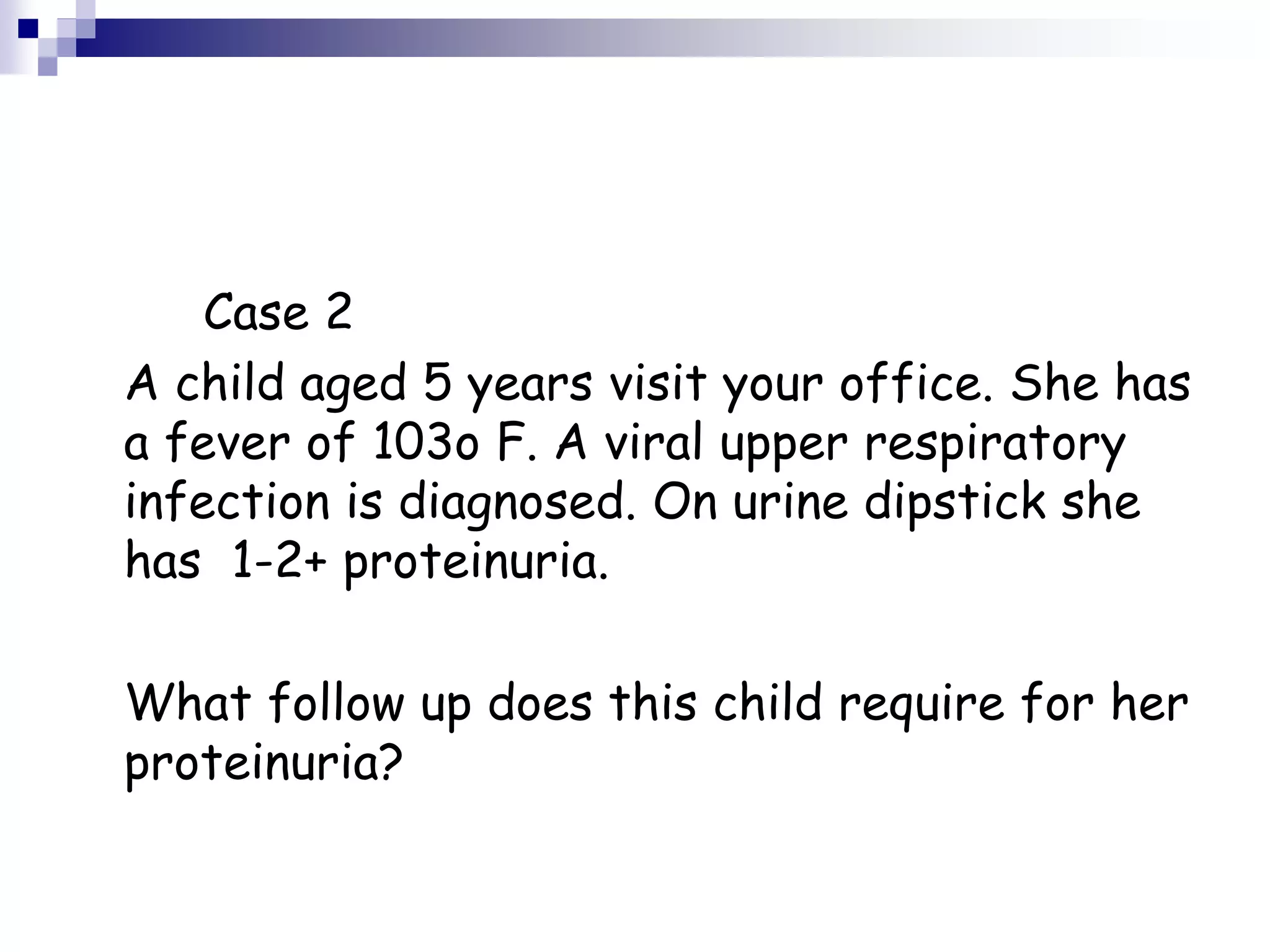 Case 2

A child aged 5 years visit your office. She has a fever of 103o F. A viral upper respiratory infection is diagnosed. On urine dipstick she has 1-2+ proteinuria.

What follow up does this child require for her proteinuria?